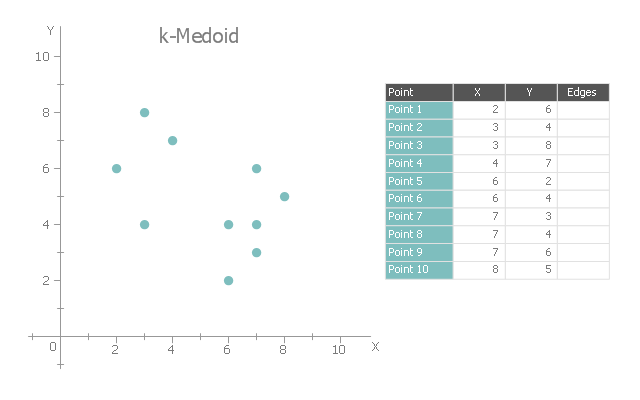 k-Medoid

Y
10
8
6
4
2
0
2
4
6
8
10
X

| Point | X | Y | Edges |
|---|---|---|---|
| Point 1 | 2 | 6 | |
| Point 2 | 3 | 4 | |
| Point 3 | 3 | 8 | |
| Point 4 | 4 | 7 | |
| Point 5 | 6 | 2 | |
| Point 6 | 6 | 4 | |
| Point 7 | 7 | 3 | |
| Point 8 | 7 | 4 | |
| Point 9 | 7 | 6 | |
| Point 10 | 8 | 5 | |